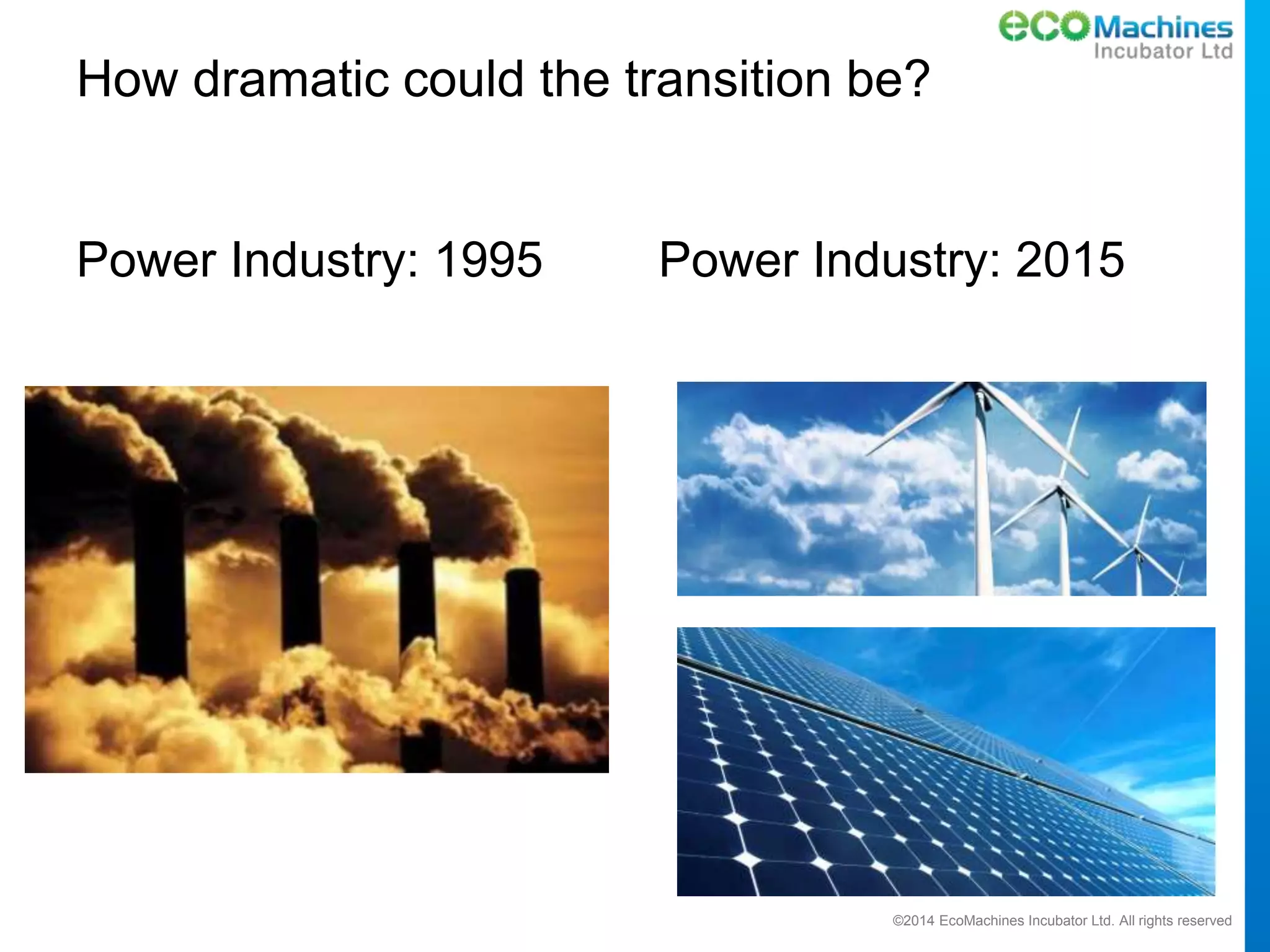 ecoMachines
Incubator Ltd

How dramatic could the transition be?

Power Industry: 1995

Power Industry: 2015

©2014 EcoMachines Incubator Ltd. All rights reserved